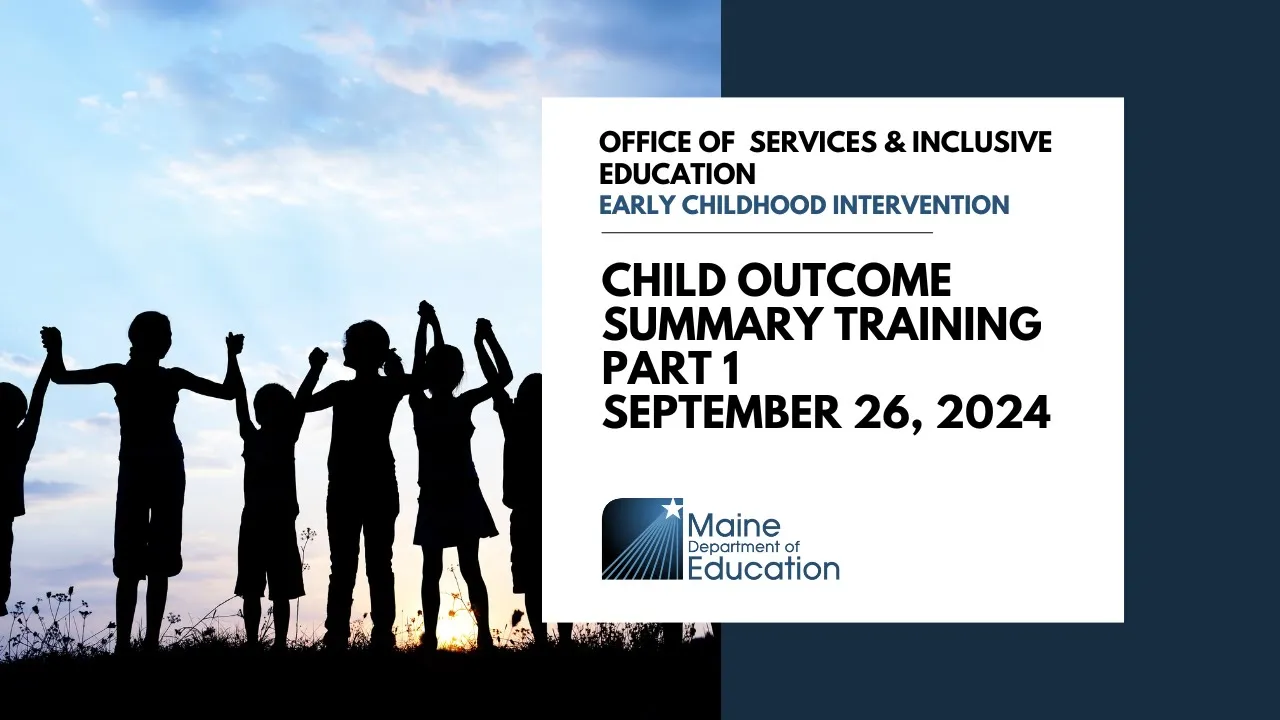 OFFICE OF SERVICES & INCLUSIVE EDUCATION
EARLY CHILDHOOD INTERVENTION

CHILD OUTCOME SUMMARY TRAINING PART 1
SEPTEMBER 26, 2024

Maine Department of Education